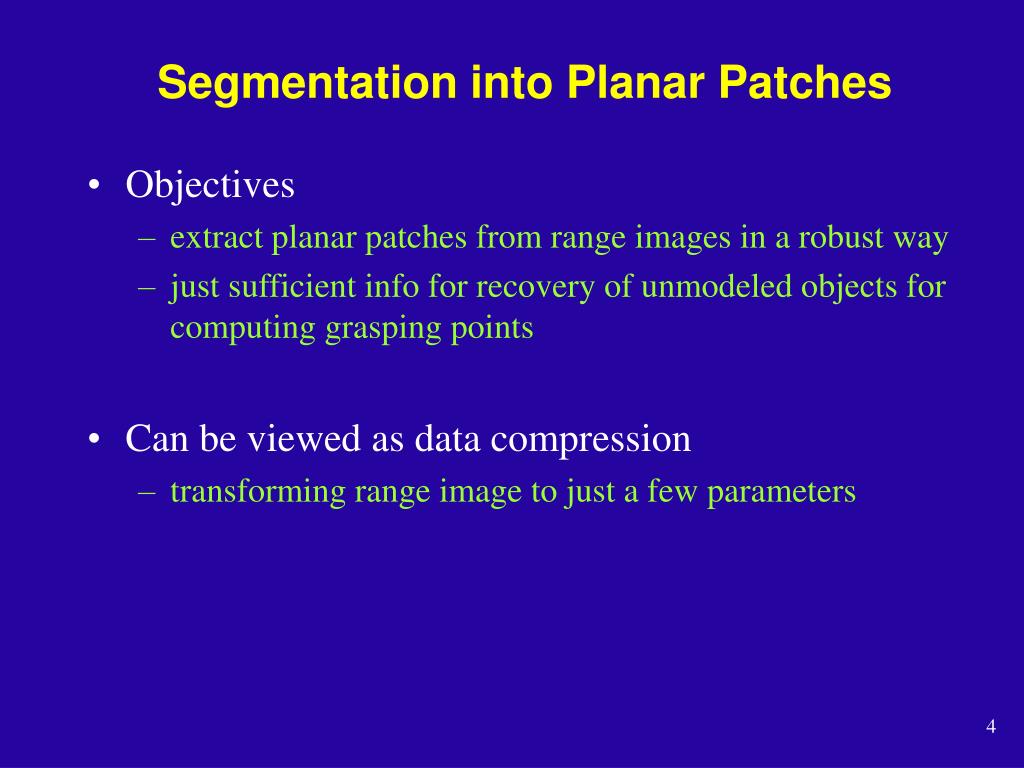 Segmentation into Planar Patches

• Objectives
– extract planar patches from range images in a robust way
– just sufficient info for recovery of unmodeled objects for computing grasping points

• Can be viewed as data compression
– transforming range image to just a few parameters

4